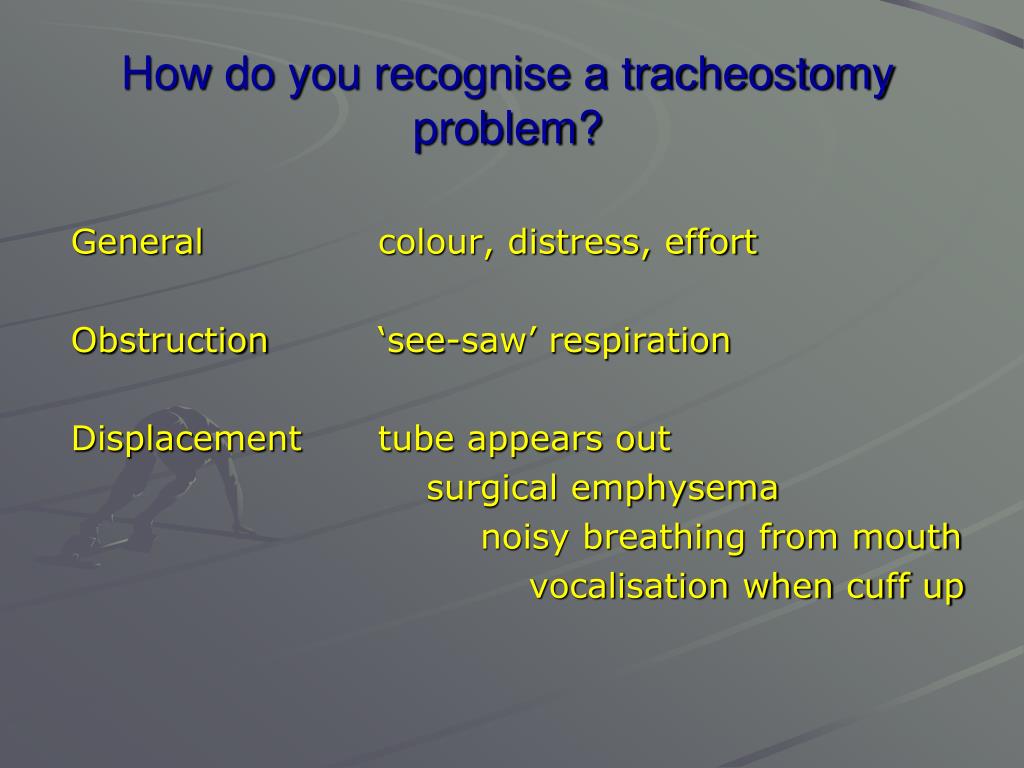 How do you recognise a tracheostomy problem?

General colour, distress, effort

Obstruction ‘see-saw’ respiration

Displacement tube appears out
surgical emphysema
noisy breathing from mouth
vocalisation when cuff up